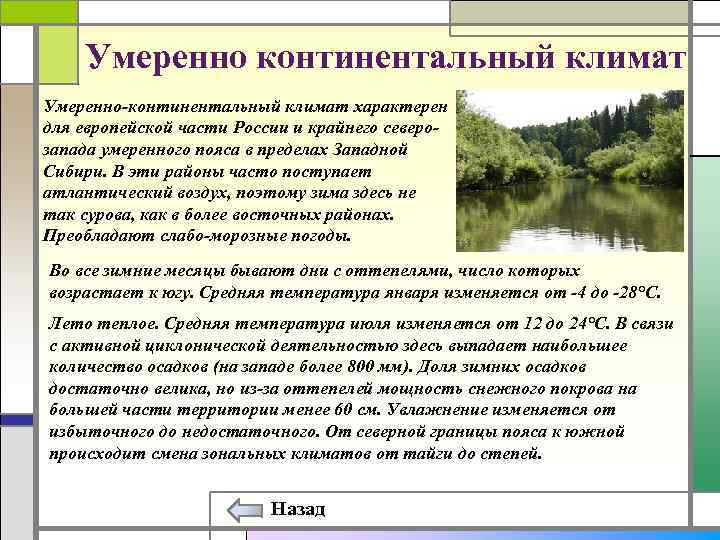 Умеренно континентальный климат

Умеренно-континентальный климат характерен для европейской части России и крайнего северо-запада умеренного пояса в пределах Западной Сибири. В эти районы часто поступает атлантический воздух, поэтому зима здесь не так сурова, как в более восточных районах. Преобладают слабо-морозные погоды.

Во все зимние месяцы бывают дни с оттепелями, число которых возрастает к югу. Средняя температура января изменяется от -4 до -28°С.

Лето теплое. Средняя температура июля изменяется от 12 до 24°С. В связи с активной циклонической деятельностью здесь выпадает наибольшее количество осадков (на западе более 800 мм). Доля зимних осадков достаточно велика, но из-за оттепелей мощность снежного покрова на большей части территории менее 60 см. Увлажнение изменяется от избыточного до недостаточного. От северной границы пояса к южной происходит смена зональных климатов от тайги до степей.

Назад